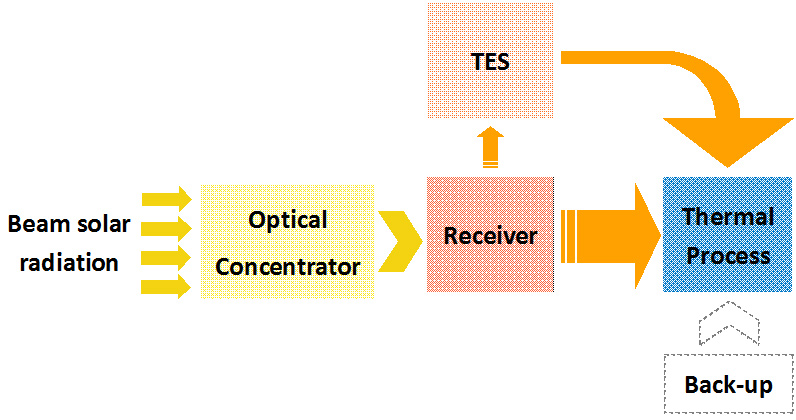 TES

Beam solar radiation

Optical Concentrator

Receiver

Thermal Process

Back-up